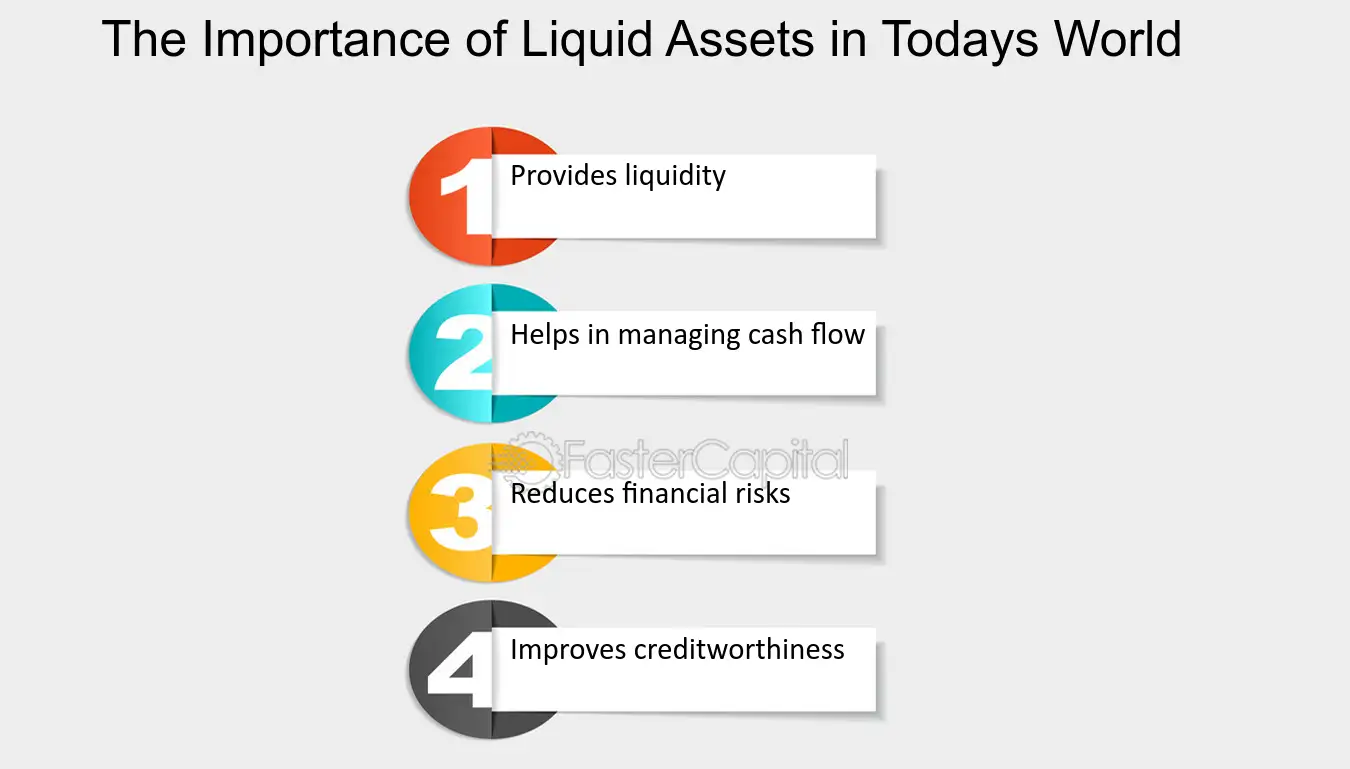 The Importance of Liquid Assets in Todays World

1 Provides liquidity

2 Helps in managing cash flow

FasterCapital

3 Reduces financial risks

4 Improves creditworthiness